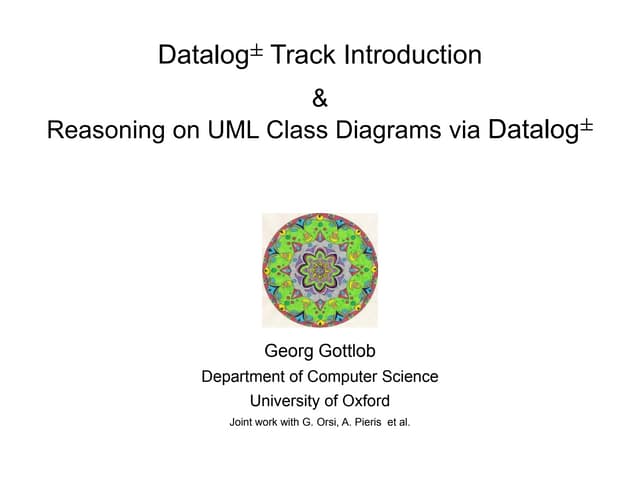 Datalog$^{\pm}$ Track Introduction

&

Reasoning on UML Class Diagrams via Datalog$^{\pm}$

Georg Gottlob

Department of Computer Science

University of Oxford

Joint work with G. Orsi, A. Pieris et al.